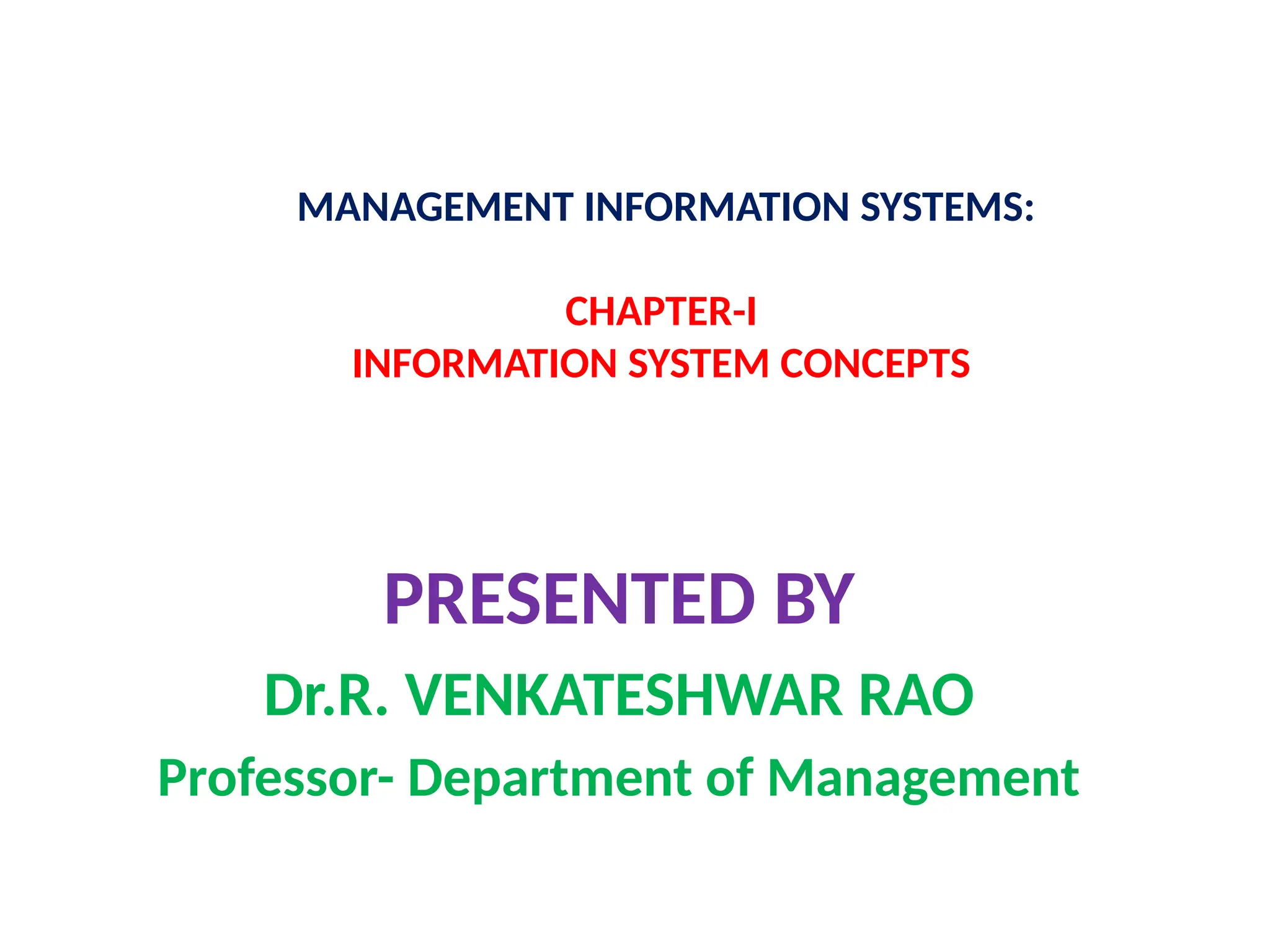 MANAGEMENT INFORMATION SYSTEMS:

CHAPTER-I
INFORMATION SYSTEM CONCEPTS

PRESENTED BY

Dr.R. VENKATESHWAR RAO

Professor- Department of Management